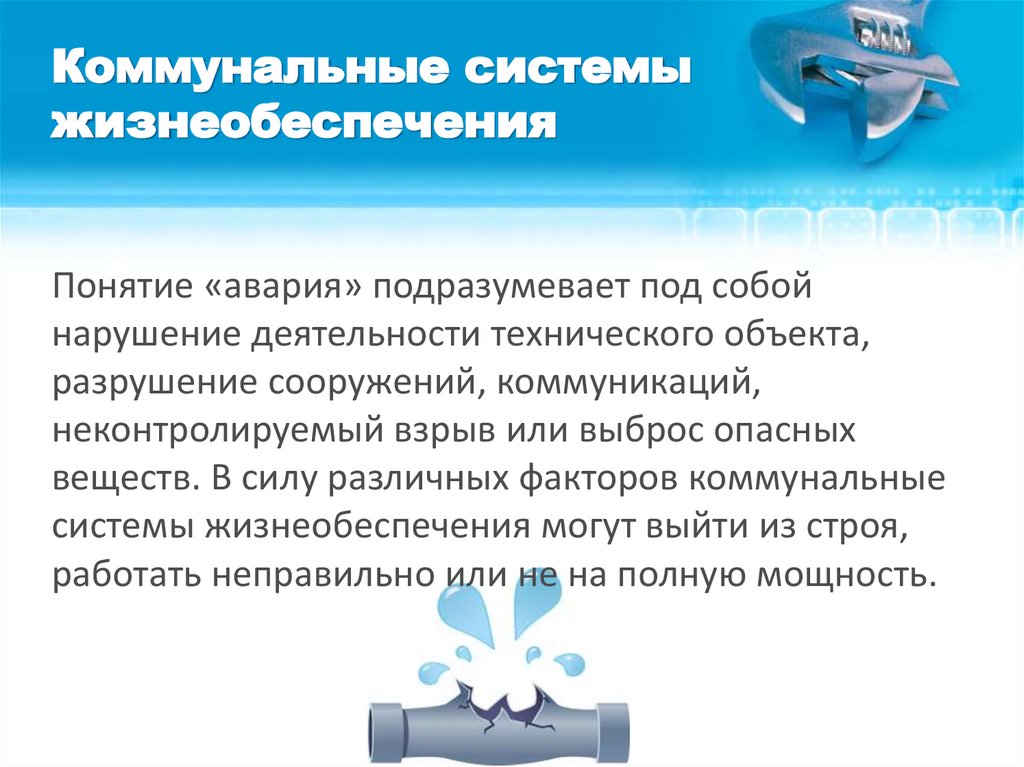 Коммунальные системы жизнеобеспечения

Понятие «авария» подразумевает под собой нарушение деятельности технического объекта, разрушение сооружений, коммуникаций, неконтролируемый взрыв или выброс опасных веществ. В силу различных факторов коммунальные системы жизнеобеспечения могут выйти из строя, работать неправильно или не на полную мощность.